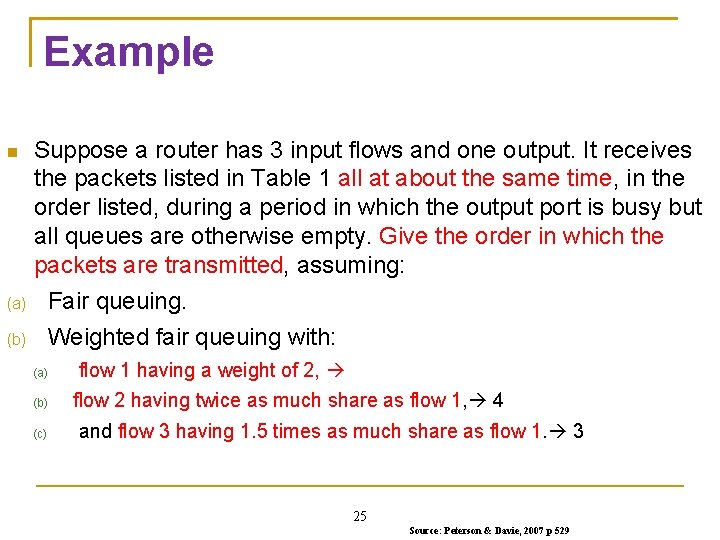 Example

Suppose a router has 3 input flows and one output. It receives the packets listed in Table 1 all at about the same time, in the order listed, during a period in which the output port is busy but all queues are otherwise empty. Give the order in which the packets are transmitted, assuming:

(a) Fair queuing.

(b) Weighted fair queuing with:

(a) flow 1 having a weight of 2, →

(b) flow 2 having twice as much share as flow 1,→ 4

(c) and flow 3 having 1.5 times as much share as flow 1.→ 3

25

Source: Peterson & Davie, 2007 p 529